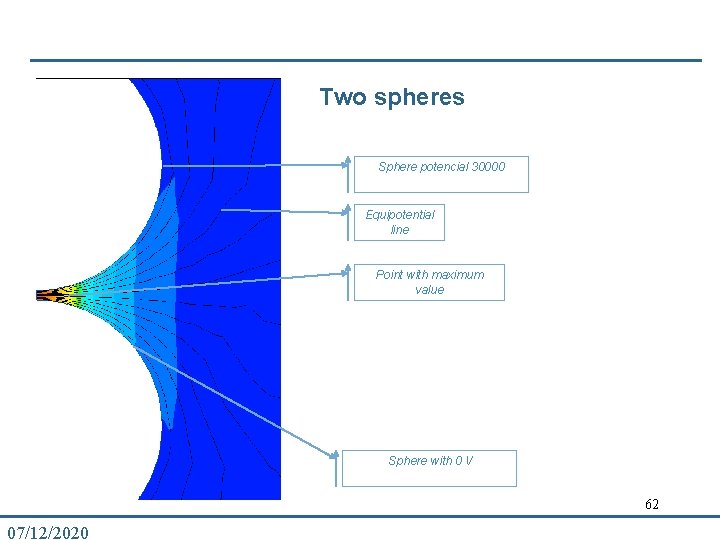 Two spheres

Sphere potencial 30000

Equipotential line

Point with maximum value

Sphere with 0 V

62

07/12/2020